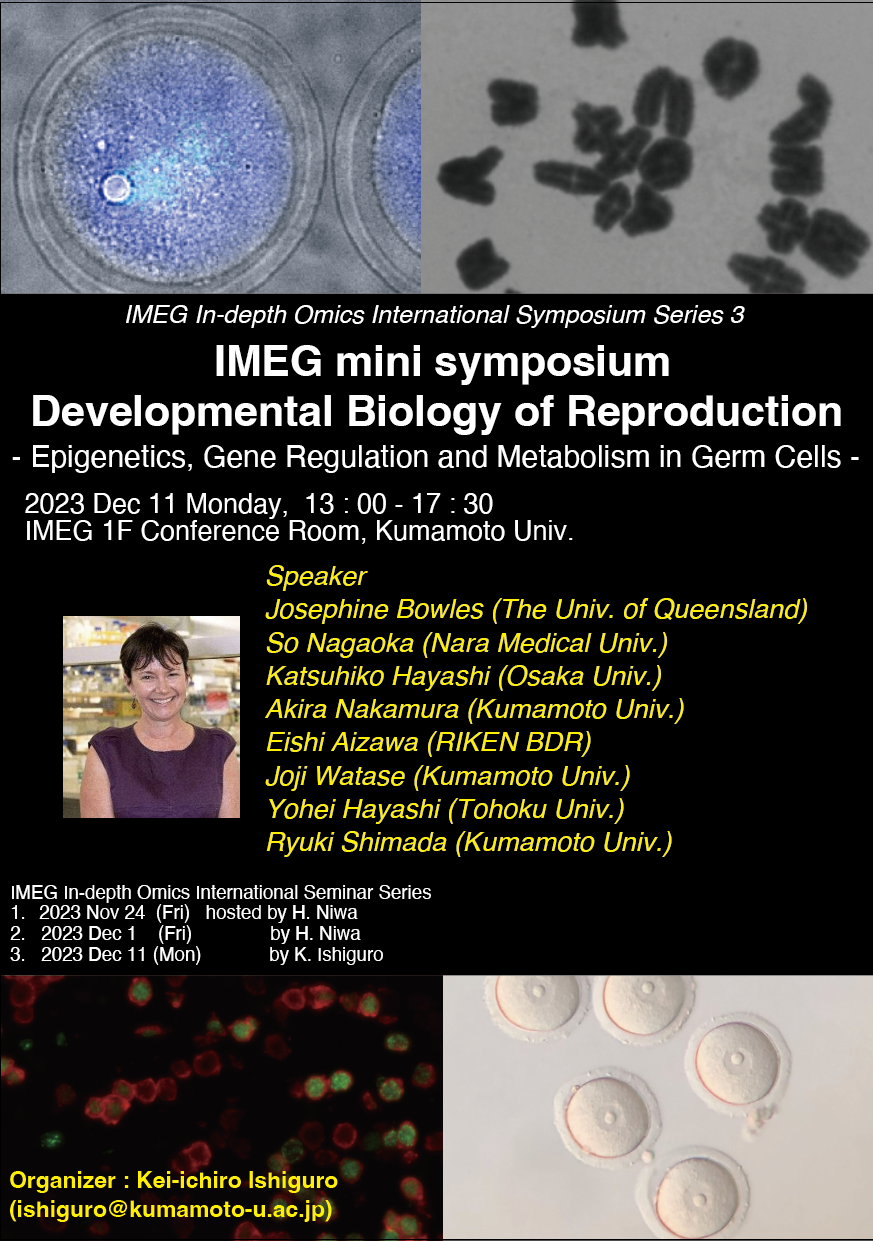 IMEG In-depth Omics International Symposium Series 3

IMEG mini symposium
Developmental Biology of Reproduction
- Epigenetics, Gene Regulation and Metabolism in Germ Cells -

2023 Dec 11 Monday, 13 : 00 - 17 : 30
IMEG 1F Conference Room, Kumamoto Univ.

Speaker
Josephine Bowles (The Univ. of Queensland)
So Nagaoka (Nara Medical Univ.)
Katsuhiko Hayashi (Osaka Univ.)
Akira Nakamura (Kumamoto Univ.)
Eishi Aizawa (RIKEN BDR)
Joji Watase (Kumamoto Univ.)
Yohei Hayashi (Tohoku Univ.)
Ryuki Shimada (Kumamoto Univ.)

IMEG In-depth Omics International Seminar Series
1. 2023 Nov 24 (Fri) hosted by H. Niwa
2. 2023 Dec 1 (Fri) by H. Niwa
3. 2023 Dec 11 (Mon) by K. Ishiguro

Organizer : Kei-ichiro Ishiguro
(ishiguro@kumamoto-u.ac.jp)